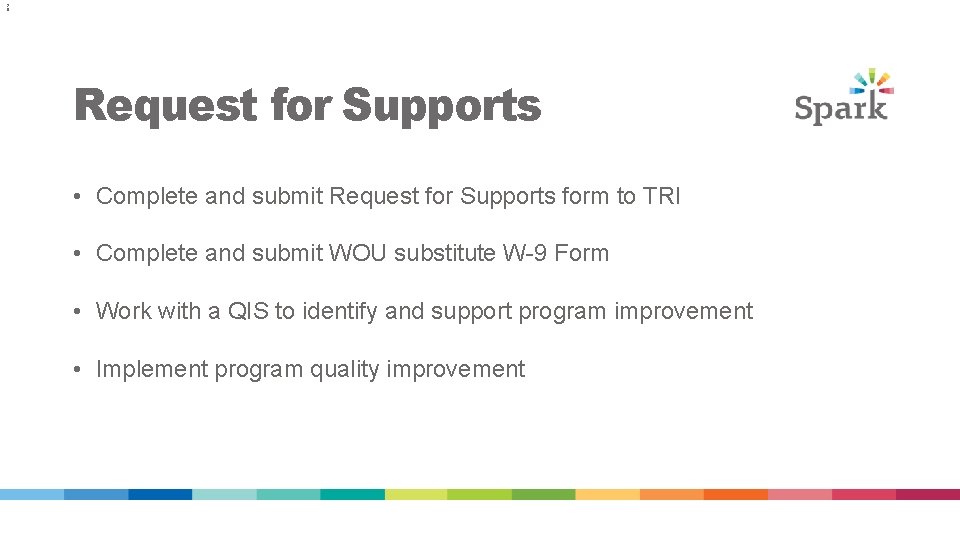 Request for Supports

Spark

• Complete and submit Request for Supports form to TRI

• Complete and submit WOU substitute W-9 Form

• Work with a QIS to identify and support program improvement

• Implement program quality improvement